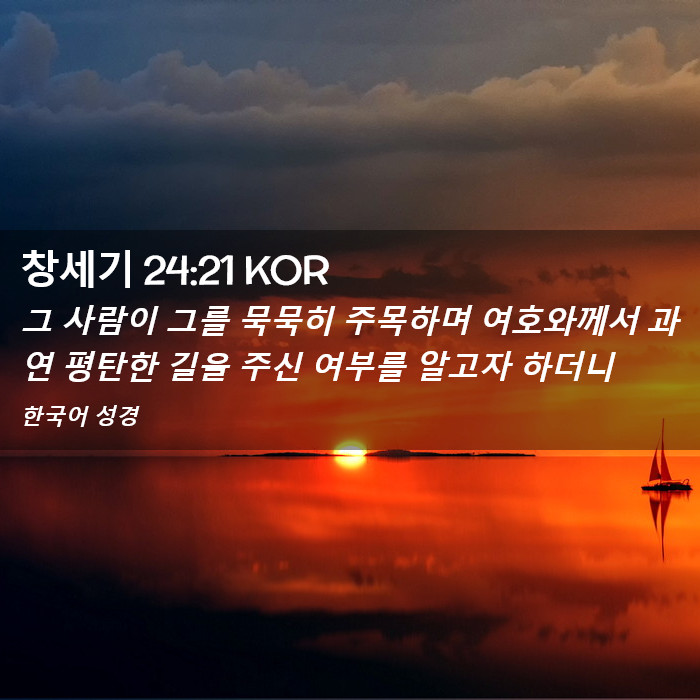 창세기 24:21 KOR

그 사람이 그를 묵묵히 주목하며 여호와께서 과연 평탄한 길을 주신 여부를 알고자 하더니

한국어 성경